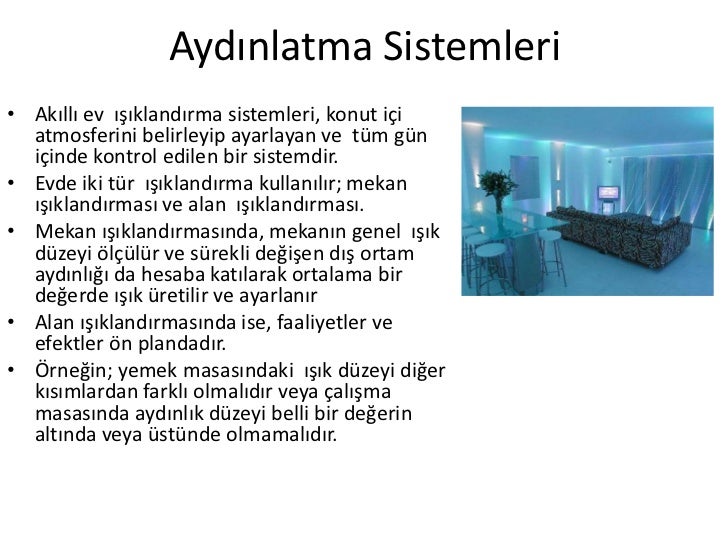 Aydınlatma Sistemleri

• Akıllı ev ışıklandırma sistemleri, konut içi atmosferini belirleyip ayarlayan ve tüm gün içinde kontrol edilen bir sistemdir.
• Evde iki tür ışıklandırma kullanılır; mekan ışıklandırması ve alan ışıklandırması.
• Mekan ışıklandırmasında, mekanın genel ışık düzeyi ölçülür ve sürekli değişen dış ortam aydınlığı da hesaba katılarak ortalama bir değerde ışık üretilir ve ayarlanır
• Alan ışıklandırmasında ise, faaliyetler ve efektler ön plandadır.
• Örneğin; yemek masasındaki ışık düzeyi diğer kısımlardan farklı olmalıdır veya çalışma masasında aydınlık düzeyi belli bir değerin altında veya üstünde olmamalıdır.